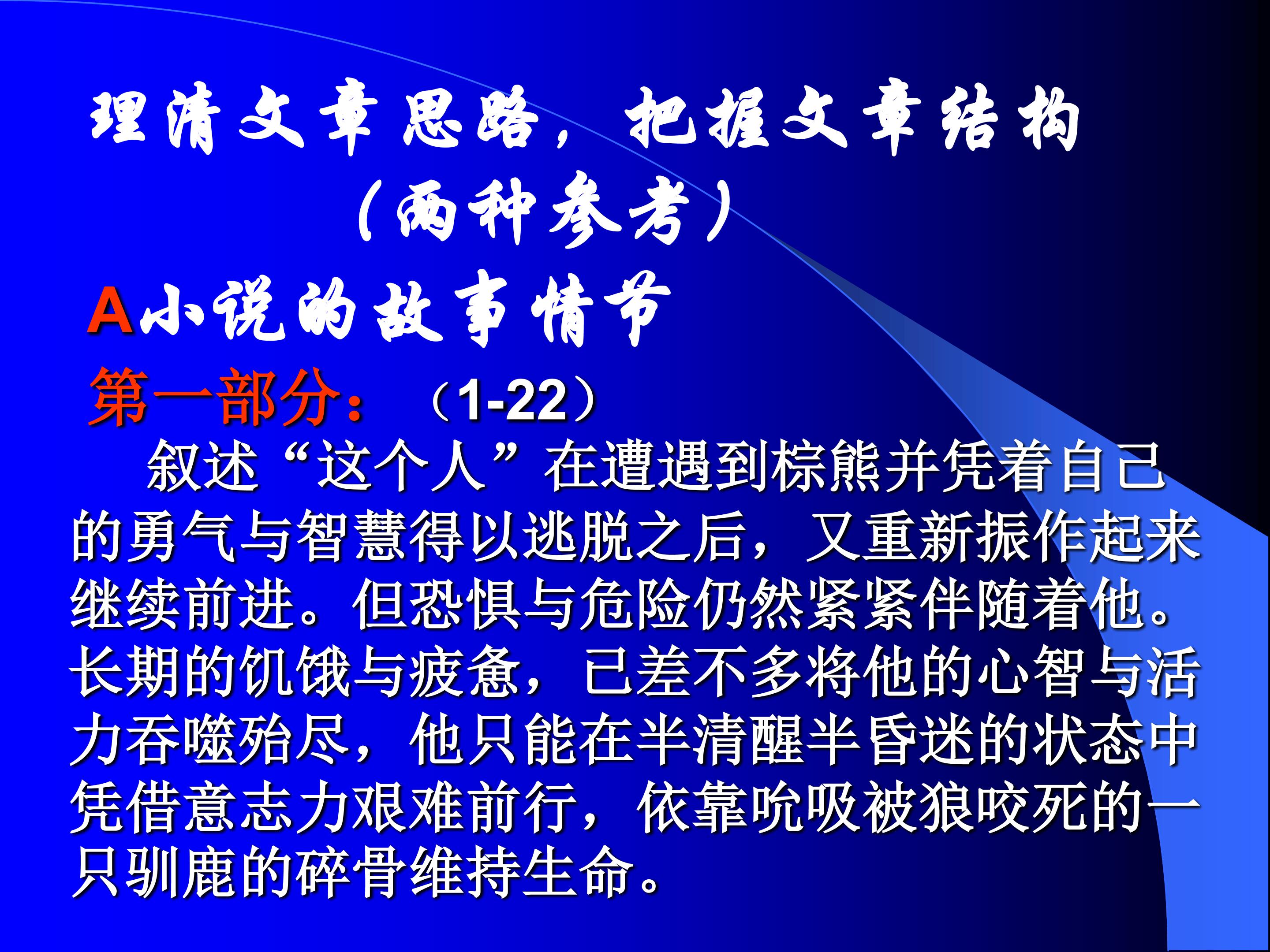 理清文章思路，把握文章结构

（两种参考）

A小说的故事情节

第一部分：（1-22）

叙述“这个人”在遭遇到棕熊并凭着自己的勇气与智慧得以逃脱之后，又重新振作起来继续前进。但恐惧与危险仍然紧紧伴随着他。长期的饥饿与疲惫，已差不多将他的心智与活力吞噬殆尽，他只能在半清醒半昏迷的状态中凭借意志力艰难前行，依靠吮吸被狼咬死的一只驯鹿的碎骨维持生命。